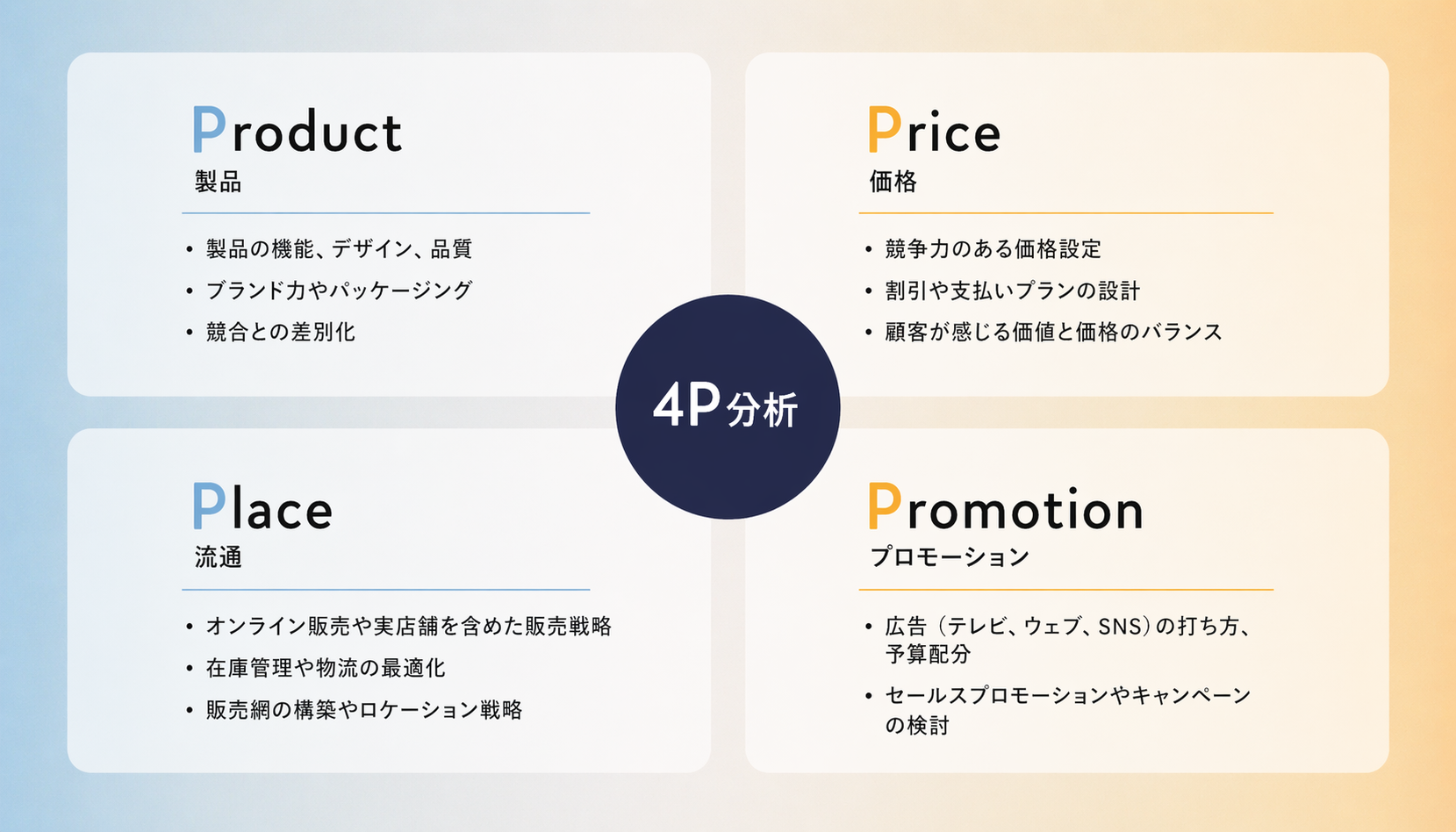 Product
製品

• 製品の機能、デザイン、品質
• ブランド力やパッケージング
• 競合との差別化

Price
価格

• 競争力のある価格設定
• 割引や支払いプランの設計
• 顧客が感じる価値と価格のバランス

4P分析

Place
流通

• オンライン販売や実店舗を含めた販売戦略
• 在庫管理や物流の最適化
• 販売網の構築やロケーション戦略

Promotion
プロモーション

• 広告（テレビ、ウェブ、SNS）の打ち方、予算配分
• セールスプロモーションやキャンペーンの検討